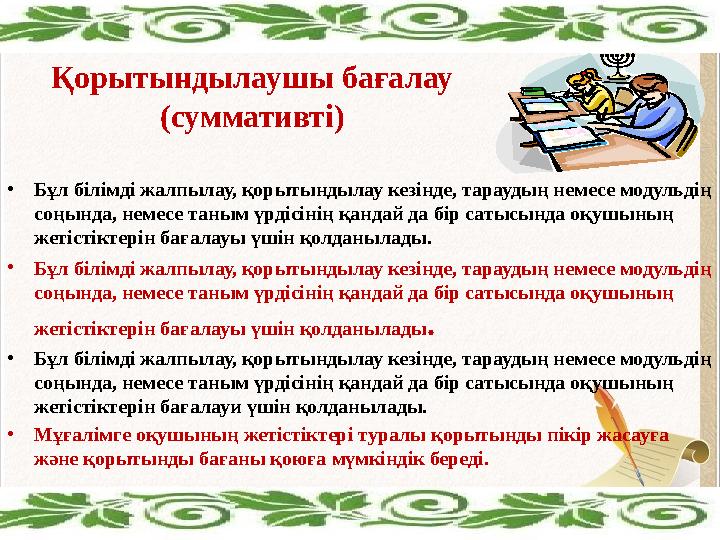 Қорытындылаушы бағалау (суммативті)

• Бұл білімді жалпылау, қорытындылау кезінде, тараудың немесе модульдің соңында, немесе таным үрдісінің қандай да бір сатысында оқушының жетістіктерін бағалауы үшін қолданылады.

• Бұл білімді жалпылау, қорытындылау кезінде, тараудың немесе модульдің соңында, немесе таным үрдісінің қандай да бір сатысында оқушының жетістіктерін бағалауы үшін қолданылады.

• Бұл білімді жалпылау, қорытындылау кезінде, тараудың немесе модульдің соңында, немесе таным үрдісінің қандай да бір сатысында оқушының жетістіктерін бағалауи үшін қолданылады.

• Мұғалімге оқушының жетістіктері туралы қорытынды пікір жасауға және қорытынды бағаны қоюға мүмкіндік береді.